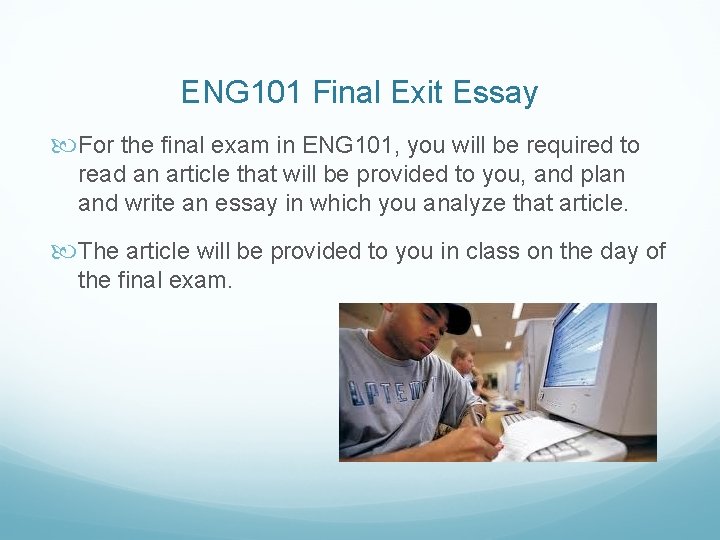 ENG101 Final Exit Essay

For the final exam in ENG101, you will be required to read an article that will be provided to you, and plan and write an essay in which you analyze that article.

The article will be provided to you in class on the day of the final exam.

UPTEMPO